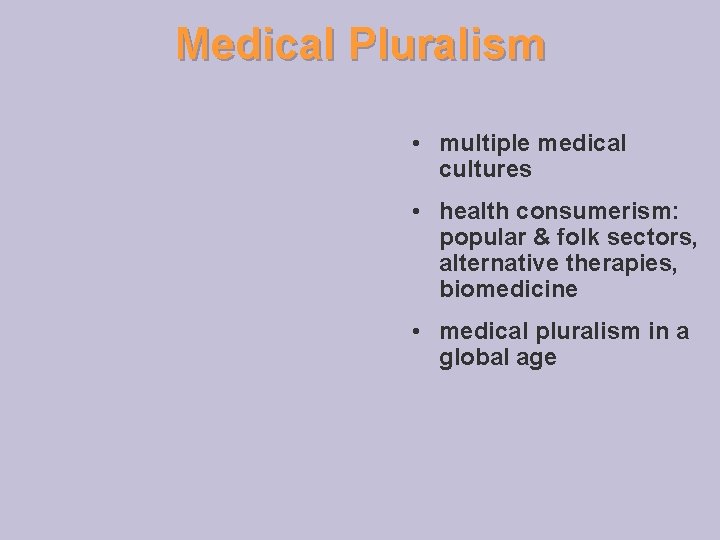 Medical Pluralism

• multiple medical cultures

• health consumerism: popular & folk sectors, alternative therapies, biomedicine

• medical pluralism in a global age